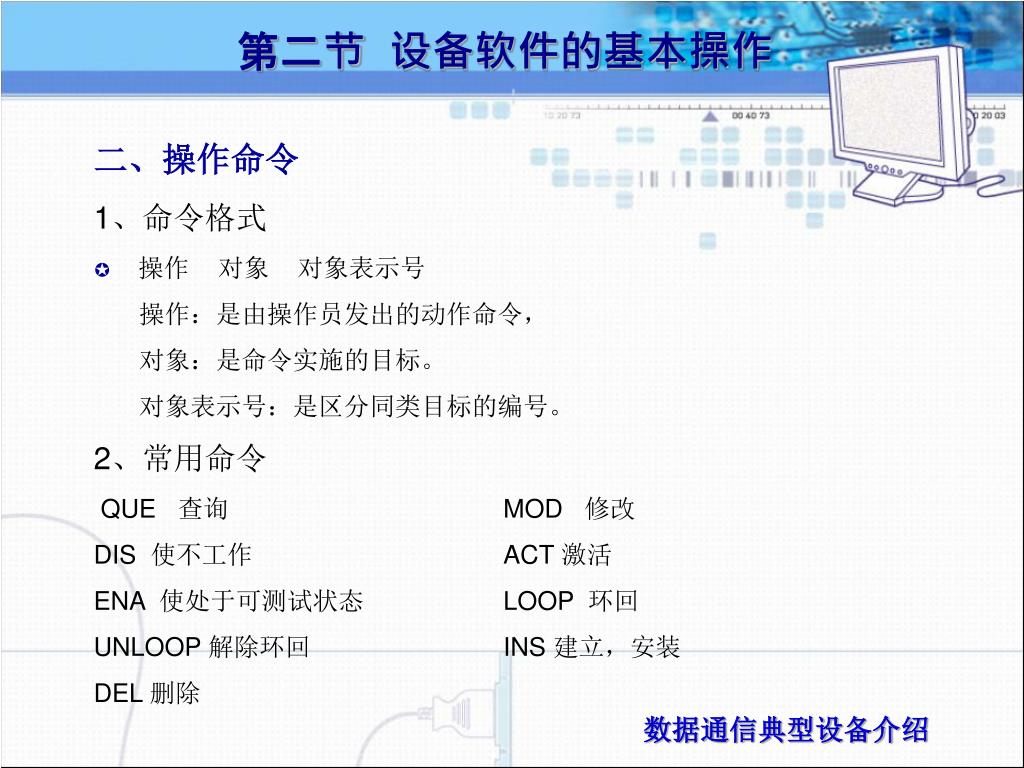 第二节 设备软件的基本操作

二、操作命令

1、命令格式

操作 对象 对象表示号

操作：是由操作员发出的动作命令，

对象：是命令实施的目标。

对象表示号：是区分同类目标的编号。

2、常用命令

QUE 查询

DIS 使不工作

ENA 使处于可测试状态

UNLOOP 解除环回

DEL 删除

MOD 修改

ACT 激活

LOOP 环回

INS 建立，安装

数据通信典型设备介绍